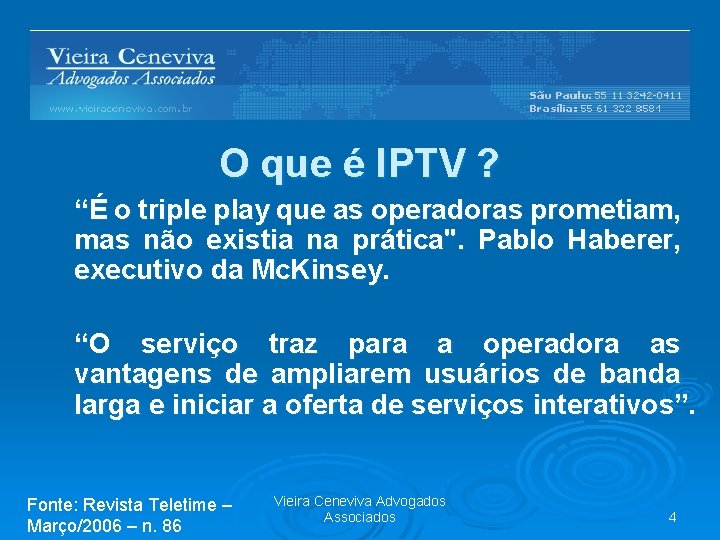 Vieira Ceneviva
Advogados Associados
www.vieiraceneviva.com.br
São Paulo: 55 11 3242-0411
Brasília: 55 61 322 8581

O que é IPTV ?

“É o triple play que as operadoras prometiam, mas não existia na prática". Pablo Haberer, executivo da McKinsey.

“O serviço traz para a operadora as vantagens de ampliarem usuários de banda larga e iniciar a oferta de serviços interativos”.

Fonte: Revista Teletime – Março/2006 – n. 86

Vieira Ceneviva Advogados Associados

4